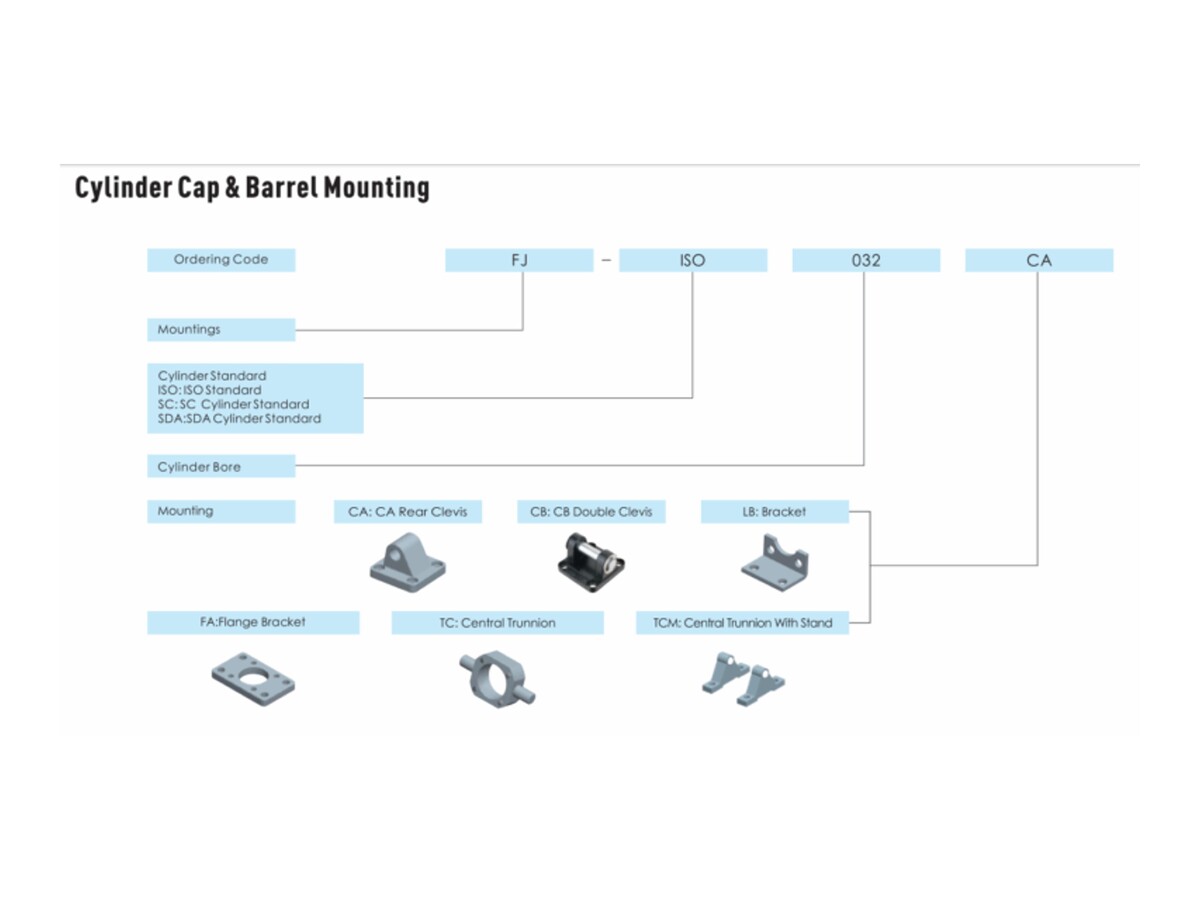 Cylinder Cap & Barrel Mounting

Ordering Code

FJ – ISO 032 CA

Mountings

Cylinder Standard
ISO: ISO Standard
SC: SC Cylinder Standard
SDA:SDA Cylinder Standard

Cylinder Bore

Mounting

CA: CA Rear Clevis

CB: CB Double Clevis

LB: Bracket

FA:Flange Bracket

TC: Central Trunnion

TCM: Central Trunnion With Stand